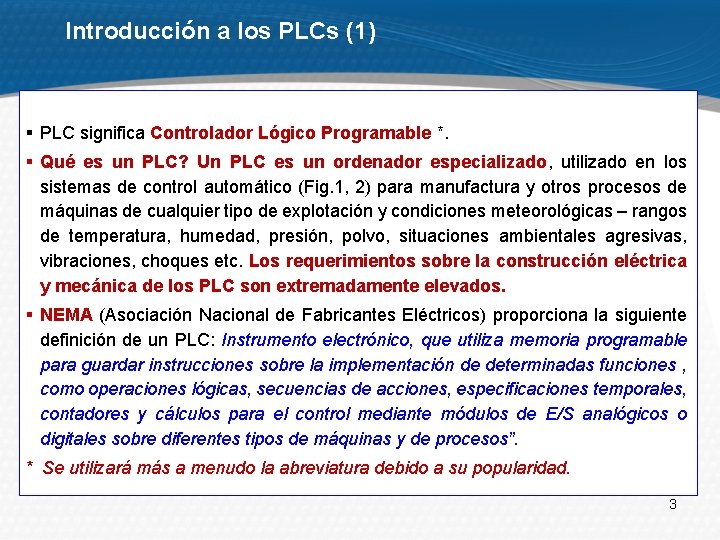 Introducción a los PLCs (1)

▪ PLC significa Controlador Lógico Programable *.

▪ Qué es un PLC? Un PLC es un ordenador especializado, utilizado en los sistemas de control automático (Fig.1, 2) para manufactura y otros procesos de máquinas de cualquier tipo de explotación y condiciones meteorológicas – rangos de temperatura, humedad, presión, polvo, situaciones ambientales agresivas, vibraciones, choques etc. Los requerimientos sobre la construcción eléctrica y mecánica de los PLC son extremadamente elevados.

▪ NEMA (Asociación Nacional de Fabricantes Eléctricos) proporciona la siguiente definición de un PLC: Instrumento electrónico, que utiliza memoria programable para guardar instrucciones sobre la implementación de determinadas funciones , como operaciones lógicas, secuencias de acciones, especificaciones temporales, contadores y cálculos para el control mediante módulos de E/S analógicos o digitales sobre diferentes tipos de máquinas y de procesos”.

* Se utilizará más a menudo la abreviatura debido a su popularidad.

3